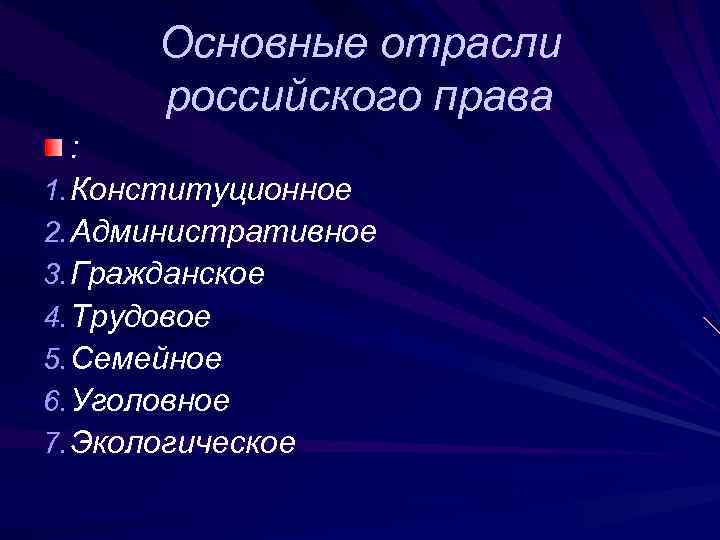 Основные отрасли российского права

:

1. Конституционное
2. Административное
3. Гражданское
4. Трудовое
5. Семейное
6. Уголовное
7. Экологическое